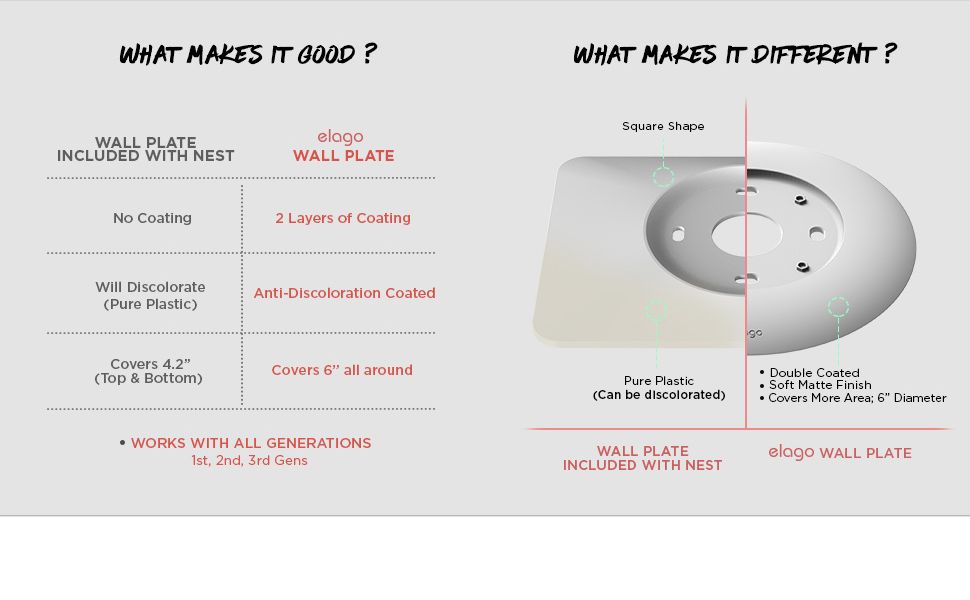 WHAT MAKES IT GOOD ?

| WALL PLATE INCLUDED WITH NEST | elago WALL PLATE |
|---|---|
| No Coating | 2 Layers of Coating |
| Will Discolorate (Pure Plastic) | Anti-Discoloration Coated |
| Covers 4.2" (Top & Bottom) | Covers 6" all around |

• WORKS WITH ALL GENERATIONS
1st, 2nd, 3rd Gens

WHAT MAKES IT DIFFERENT ?

Square Shape

Pure Plastic
(Can be discolorated)

• Double Coated
• Soft Matte Finish
• Covers More Area; 6" Diameter

WALL PLATE INCLUDED WITH NEST

elago WALL PLATE